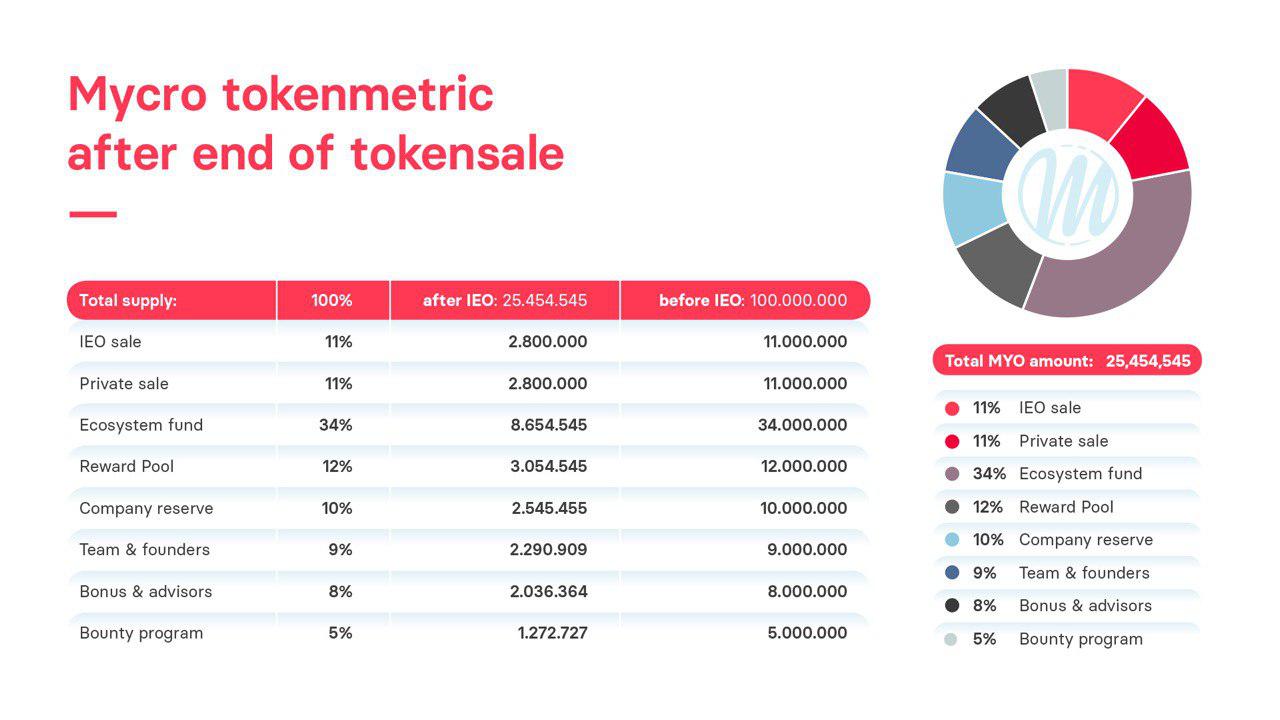 Mycro tokenmetric after end of tokensale

| Total supply: | 100% | after IEO: 25.454.545 | before IEO: 100.000.000 |
|---|---|---|---|
| IEO sale | 11% | 2.800.000 | 11.000.000 |
| Private sale | 11% | 2.800.000 | 11.000.000 |
| Ecosystem fund | 34% | 8.654.545 | 34.000.000 |
| Reward Pool | 12% | 3.054.545 | 12.000.000 |
| Company reserve | 10% | 2.545.455 | 10.000.000 |
| Team & founders | 9% | 2.290.909 | 9.000.000 |
| Bonus & advisors | 8% | 2.036.364 | 8.000.000 |
| Bounty program | 5% | 1.272.727 | 5.000.000 |

Total MYO amount: 25,454,545

11% IEO sale
11% Private sale
34% Ecosystem fund
12% Reward Pool
10% Company reserve
9% Team & founders
8% Bonus & advisors
5% Bounty program